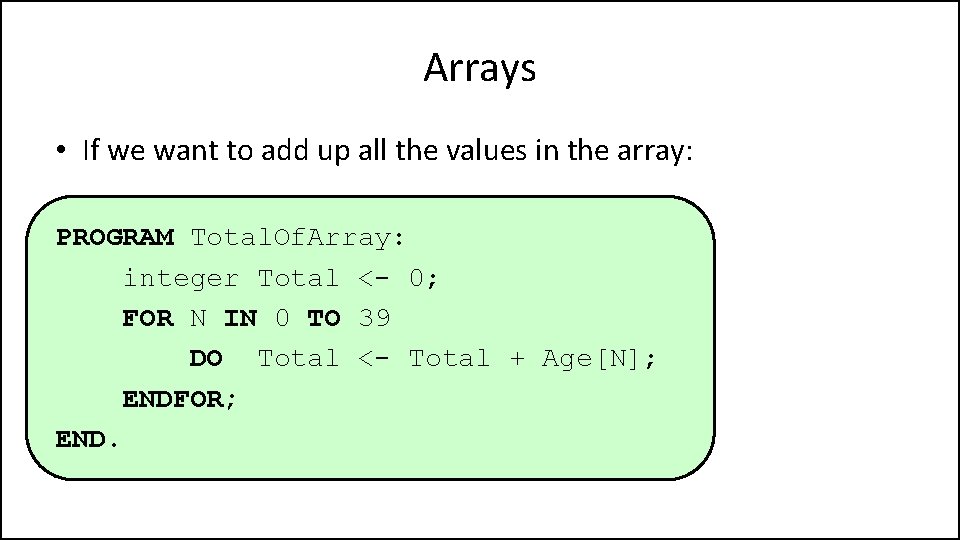 Arrays

• If we want to add up all the values in the array:

PROGRAM TotalOfArray:
    integer Total <- 0;
    FOR N IN 0 TO 39
        DO  Total <- Total + Age[N];
    ENDFOR;
END.